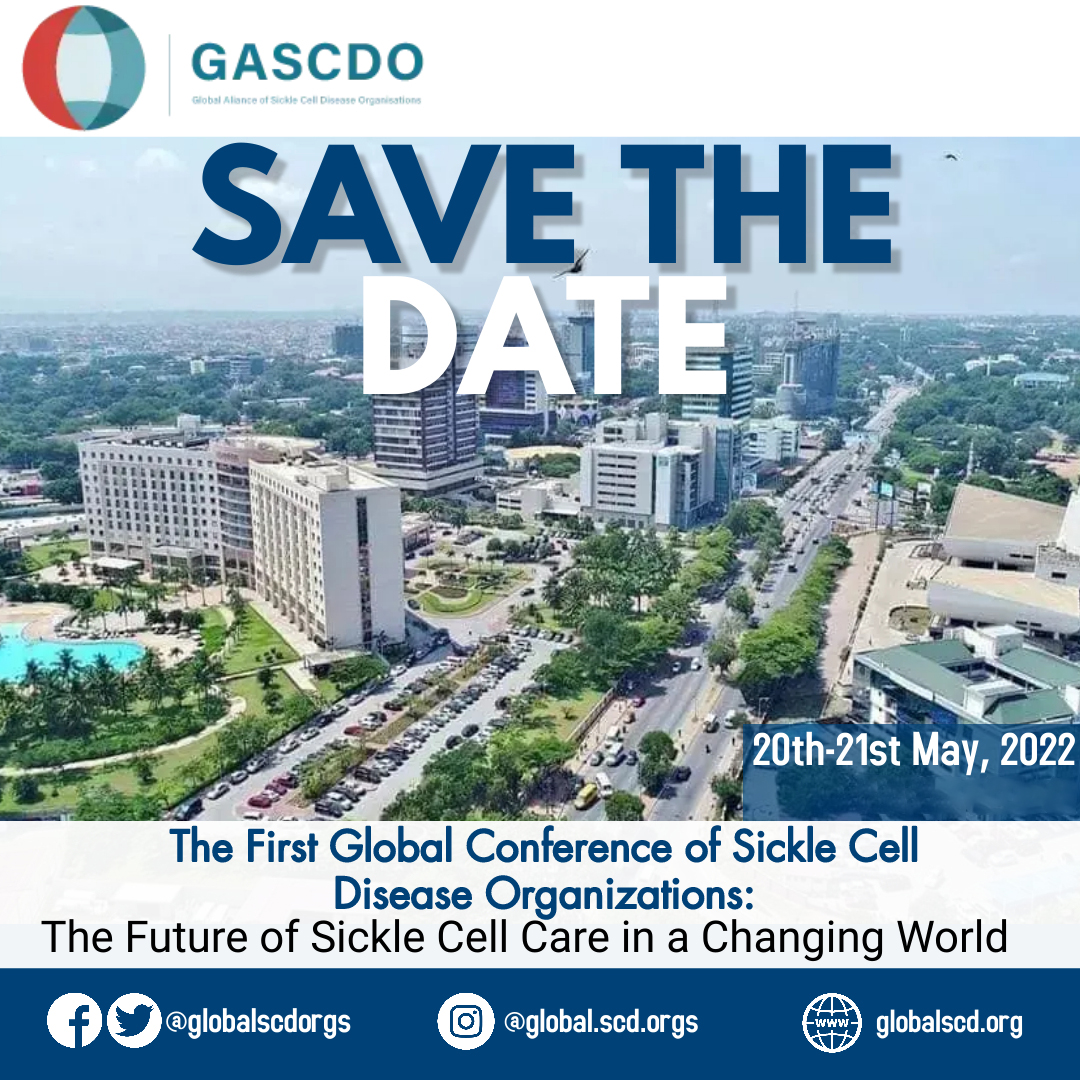 GASCDO
Global Aliance of Sickle Cell Disease Organisations

SAVE THE DATE

20th-21st May, 2022

The First Global Conference of Sickle Cell Disease Organizations:
The Future of Sickle Cell Care in a Changing World

@globalscdorgs

@global.scd.orgs

WWW globalscd.org